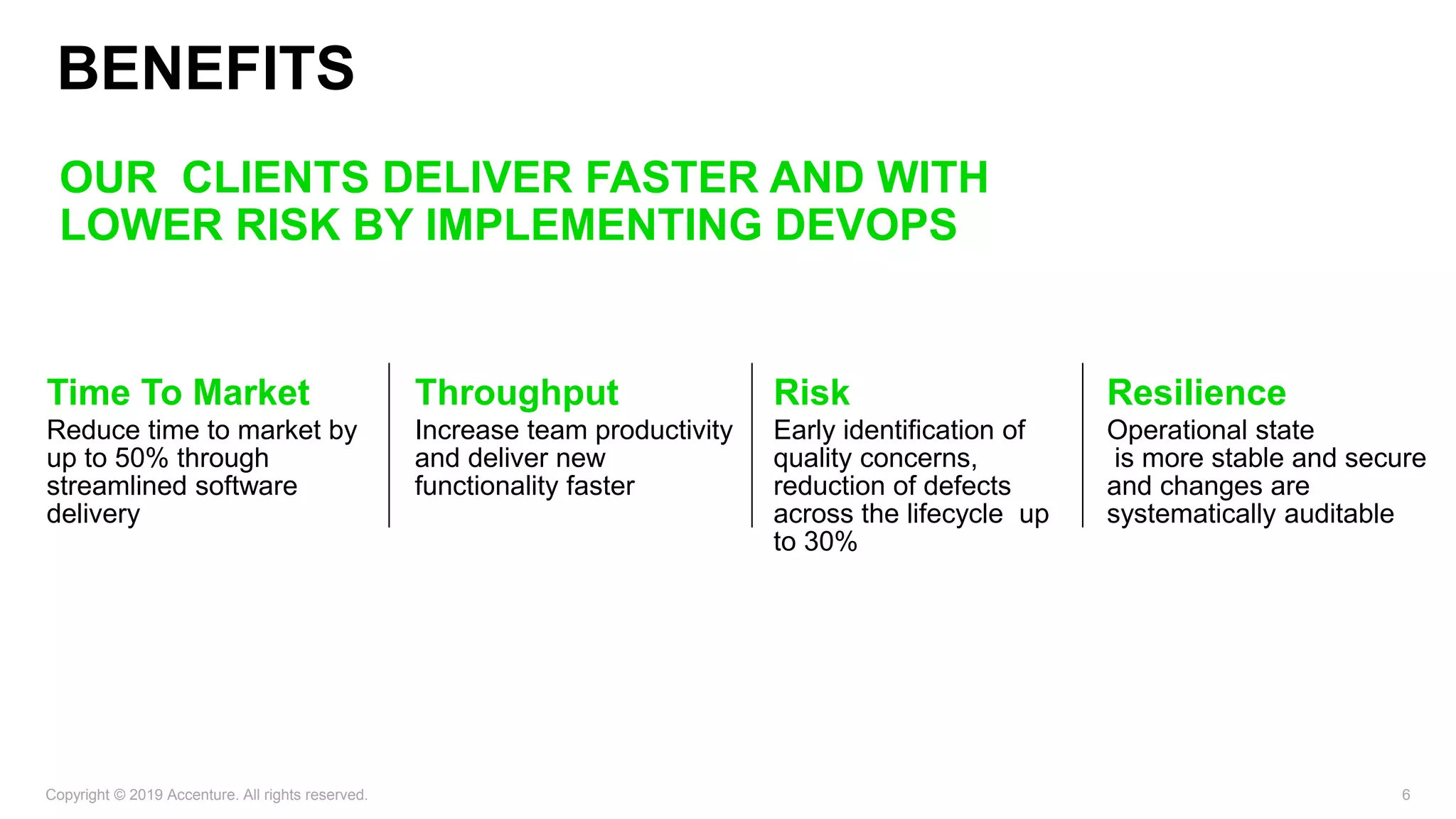 BENEFITS

OUR CLIENTS DELIVER FASTER AND WITH LOWER RISK BY IMPLEMENTING DEVOPS

Time To Market
Reduce time to market by up to 50% through streamlined software delivery

Throughput
Increase team productivity and deliver new functionality faster

Risk
Early identification of quality concerns, reduction of defects across the lifecycle up to 30%

Resilience
Operational state is more stable and secure and changes are systematically auditable

Copyright © 2019 Accenture. All rights reserved.

6